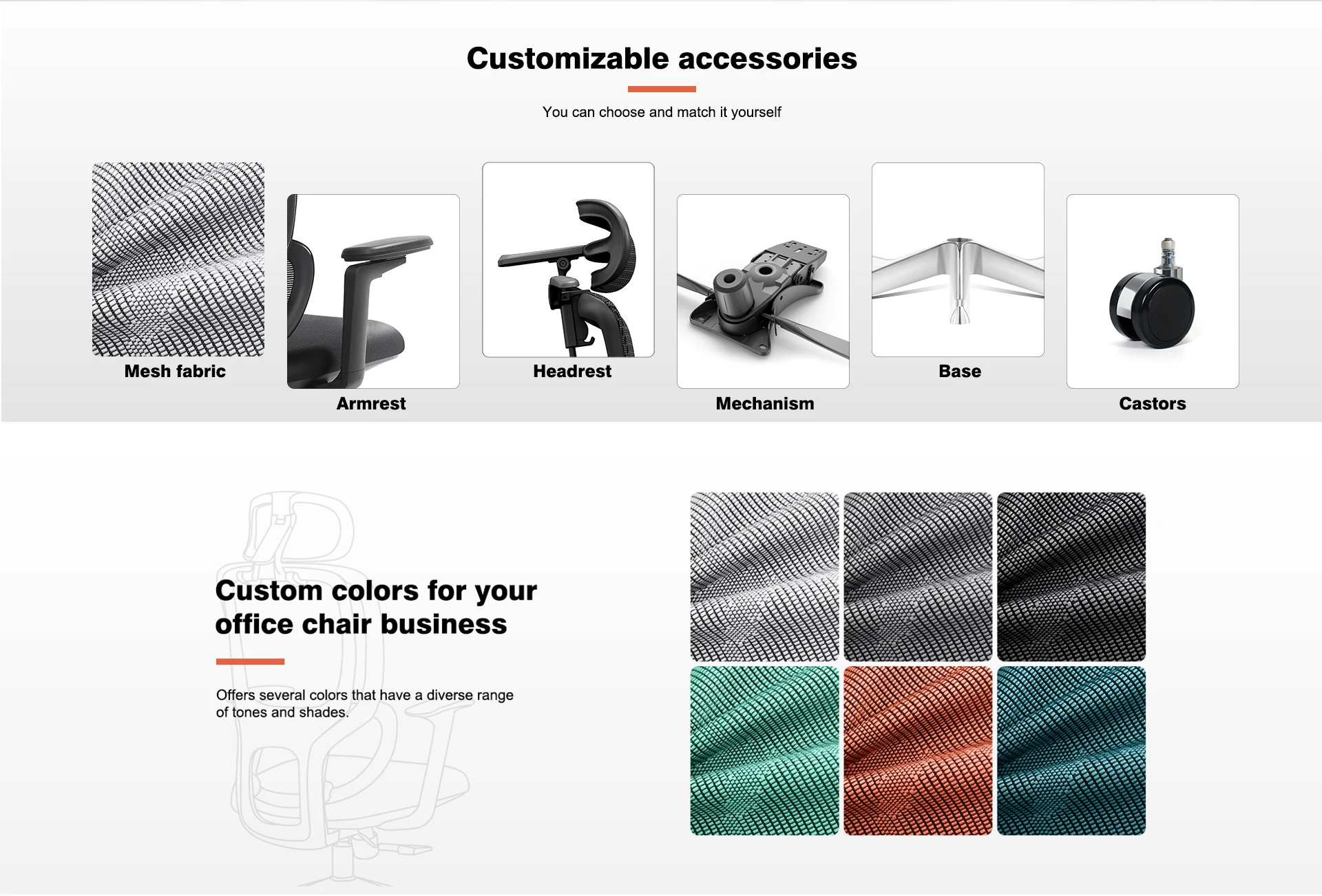 Customizable accessories

You can choose and match it yourself

Mesh fabric

Armrest

Headrest

Mechanism

Base

Castors

Custom colors for your office chair business

Offers several colors that have a diverse range of tones and shades.